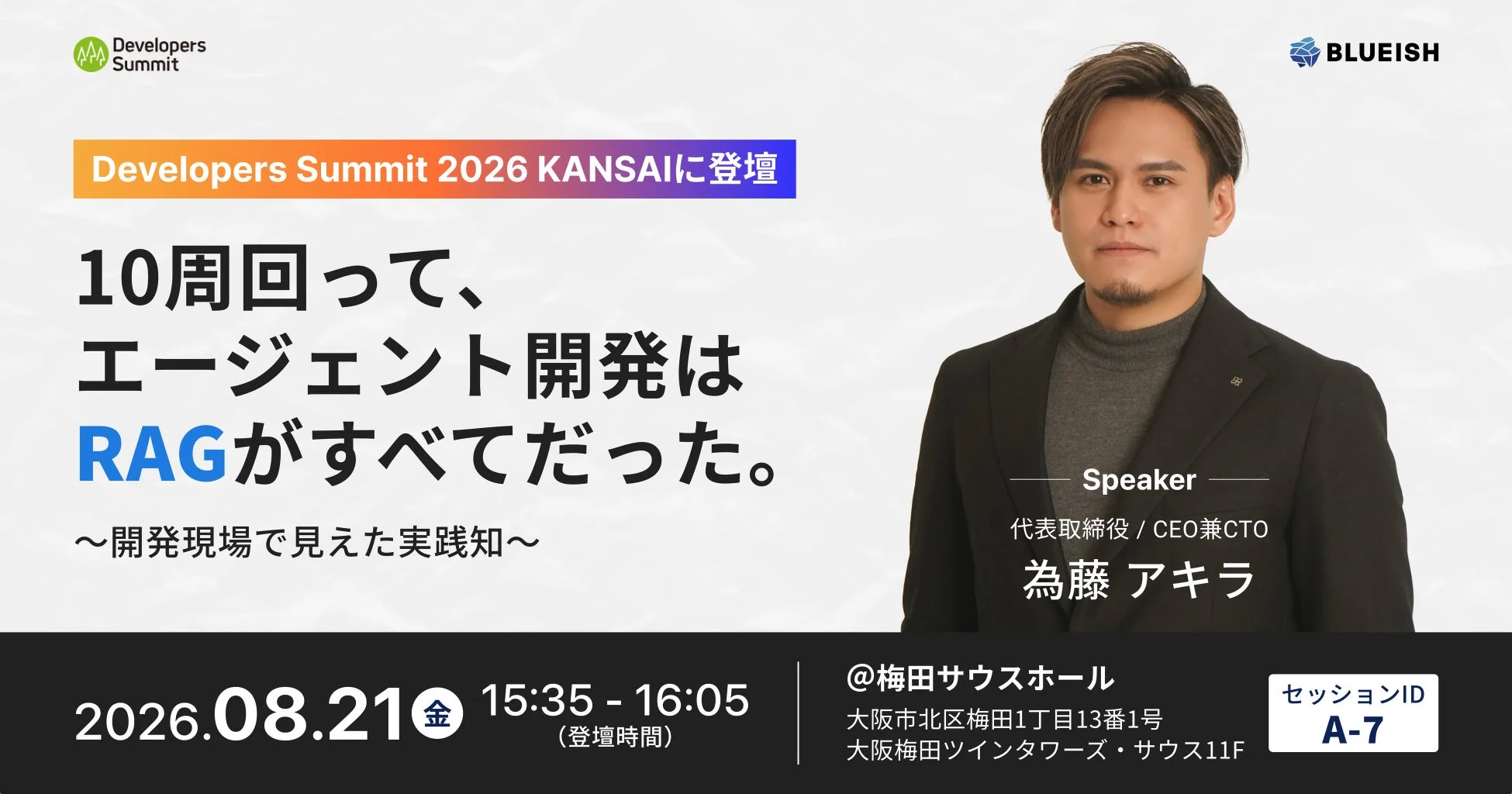 Developers Summit

BLUEISH

Developers Summit 2026 KANSAIに登壇

10周回って、
エージェント開発は
RAGがすべてだった。

〜開発現場で見えた実践知〜

Speaker
代表取締役 / CEO兼CTO
為藤 アキラ

2026.08.21 金 15:35 - 16:05 (登壇時間)

@梅田サウスホール
大阪市北区梅田1丁目13番1号
大阪梅田ツインタワーズ・サウス11F

セッションID
A-7